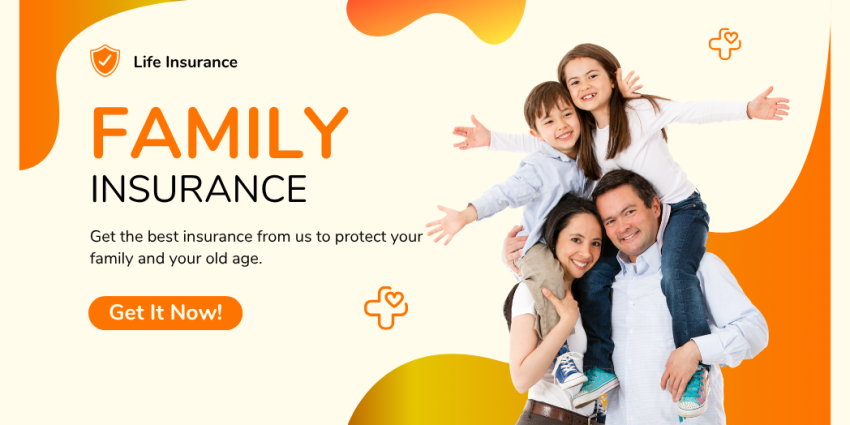 Life Insurance

FAMILY
INSURANCE

Get the best insurance from us to protect your family and your old age.

Get It Now!